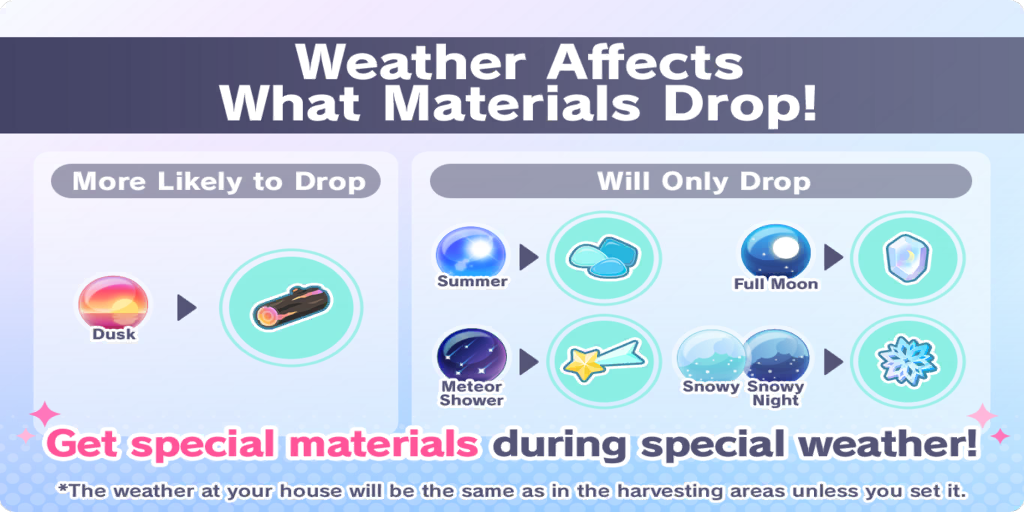 Weather Affects What Materials Drop!

More Likely to Drop

Dusk

Will Only Drop

Summer

Full Moon

Meteor Shower

Snowy

Snowy Night

Get special materials during special weather!

*The weather at your house will be the same as in the harvesting areas unless you set it.